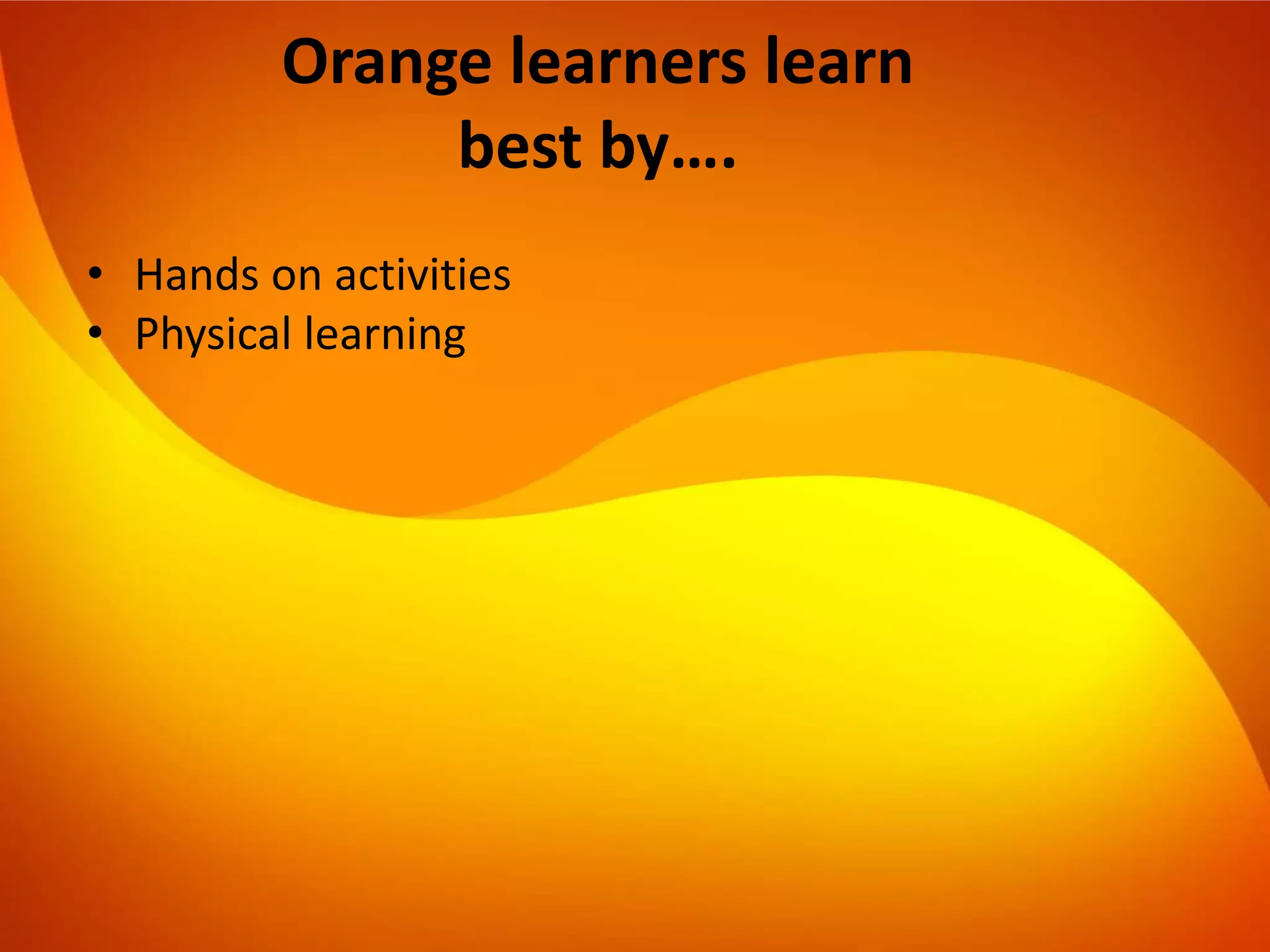 Orange learners learn best by….

• Hands on activities
• Physical learning